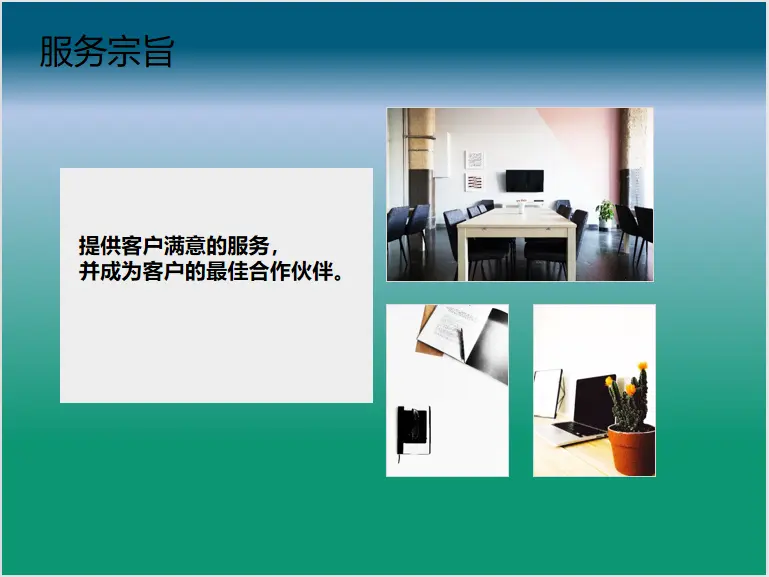 服务宗旨

提供客户满意的服务，
并成为客户的最佳合作伙伴。